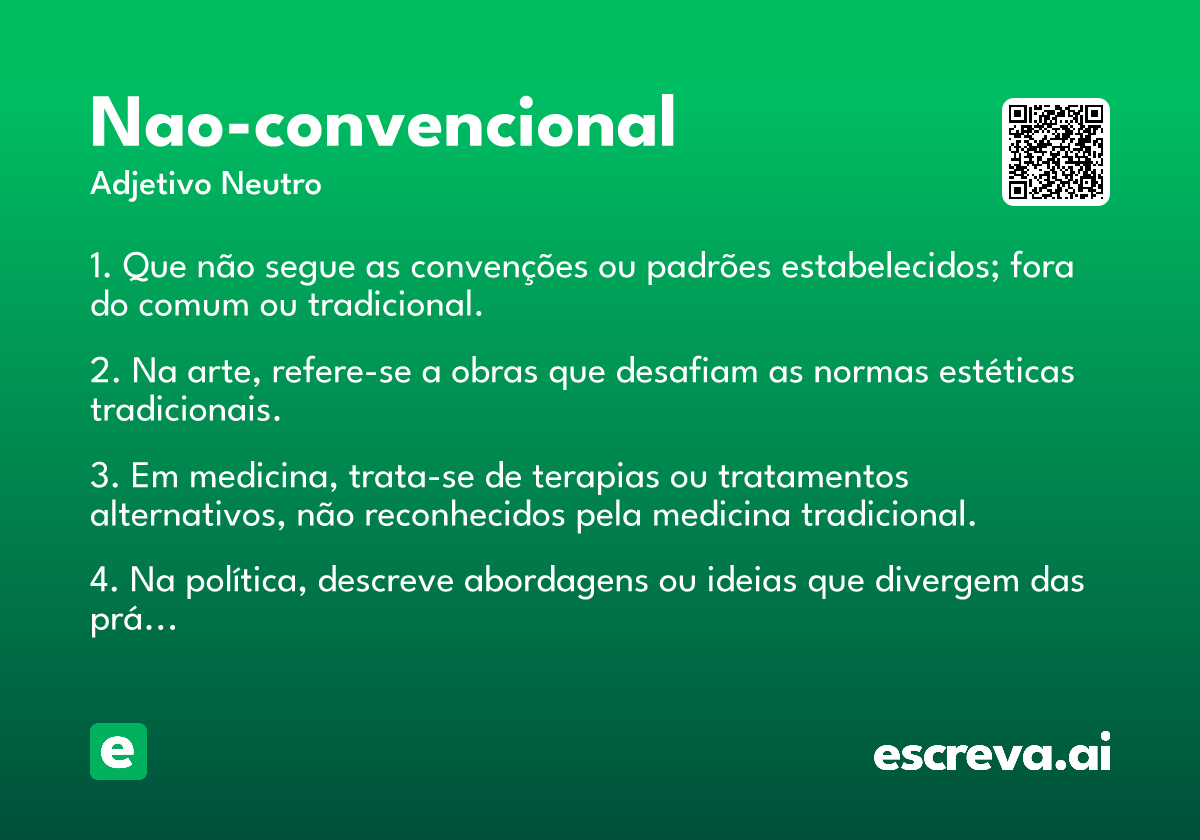 Nao-convencional

Adjetivo Neutro

1. Que não segue as convenções ou padrões estabelecidos; fora do comum ou tradicional.

2. Na arte, refere-se a obras que desafiam as normas estéticas tradicionais.

3. Em medicina, trata-se de terapias ou tratamentos alternativos, não reconhecidos pela medicina tradicional.

4. Na política, descreve abordagens ou ideias que divergem das prá...

e

escreva.ai